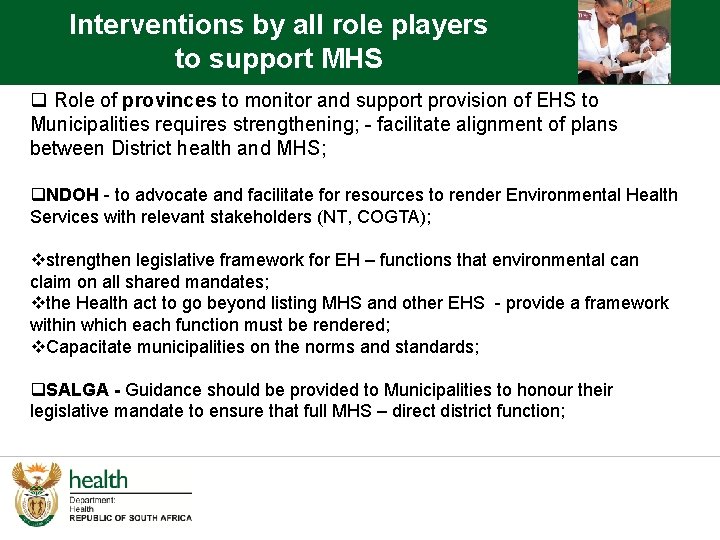 Interventions by all role players to support MHS

❑ Role of provinces to monitor and support provision of EHS to Municipalities requires strengthening; - facilitate alignment of plans between District health and MHS;

❑NDOH - to advocate and facilitate for resources to render Environmental Health Services with relevant stakeholders (NT, COGTA);

❖strengthen legislative framework for EH – functions that environmental can claim on all shared mandates;
❖the Health act to go beyond listing MHS and other EHS - provide a framework within which each function must be rendered;
❖Capacitate municipalities on the norms and standards;

❑SALGA - Guidance should be provided to Municipalities to honour their legislative mandate to ensure that full MHS – direct district function;

health
Department:
Health
REPUBLIC OF SOUTH AFRICA